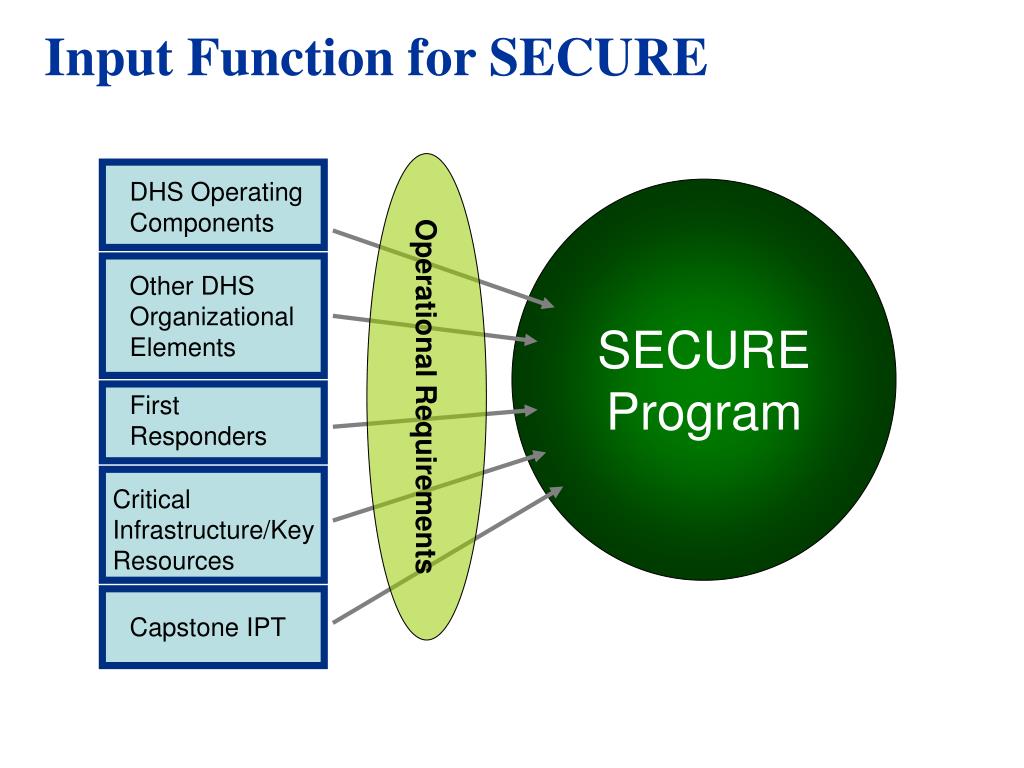 Input Function for SECURE

DHS Operating Components

Other DHS Organizational Elements

First Responders

Critical Infrastructure/Key Resources

Capstone IPT

Operational Requirements

SECURE Program